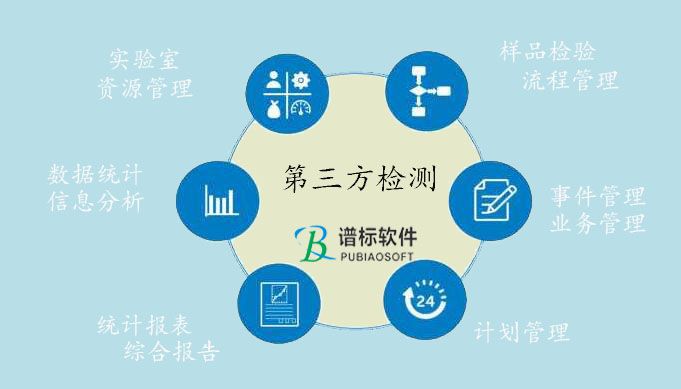 实验室
资源管理

样品检验
流程管理

数据统计
信息分析

第三方检测

事件管理
业务管理

谱标软件
PUBIAOSOFT

24

统计报表
综合报告

计划管理